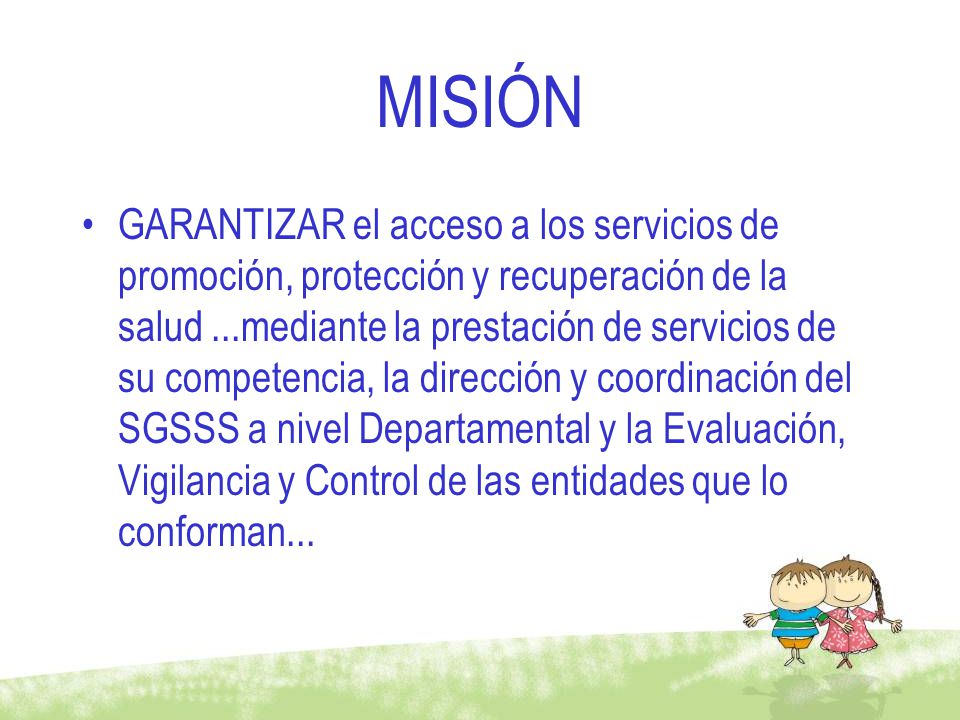 MISIÓN

• GARANTIZAR el acceso a los servicios de promoción, protección y recuperación de la salud ...mediante la prestación de servicios de su competencia, la dirección y coordinación del SGSSS a nivel Departamental y la Evaluación, Vigilancia y Control de las entidades que lo conforman...